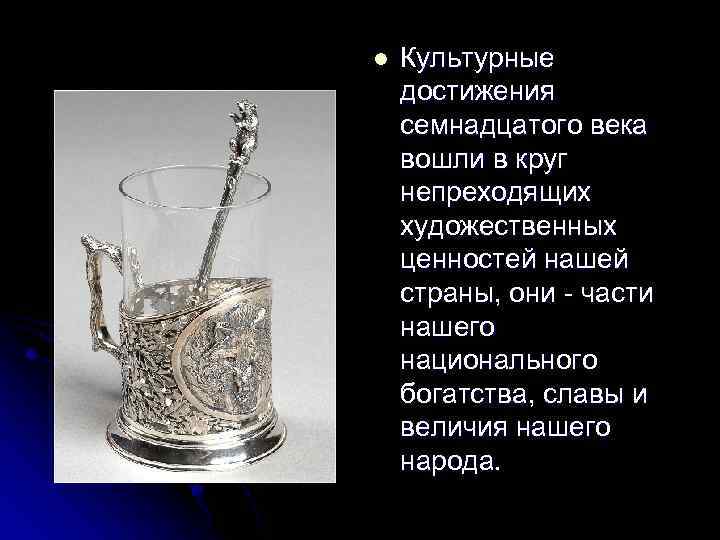 Культурные достижения семнадцатого века вошли в круг непреходящих художественных ценностей нашей страны, они - части нашего национального богатства, славы и величия нашего народа.